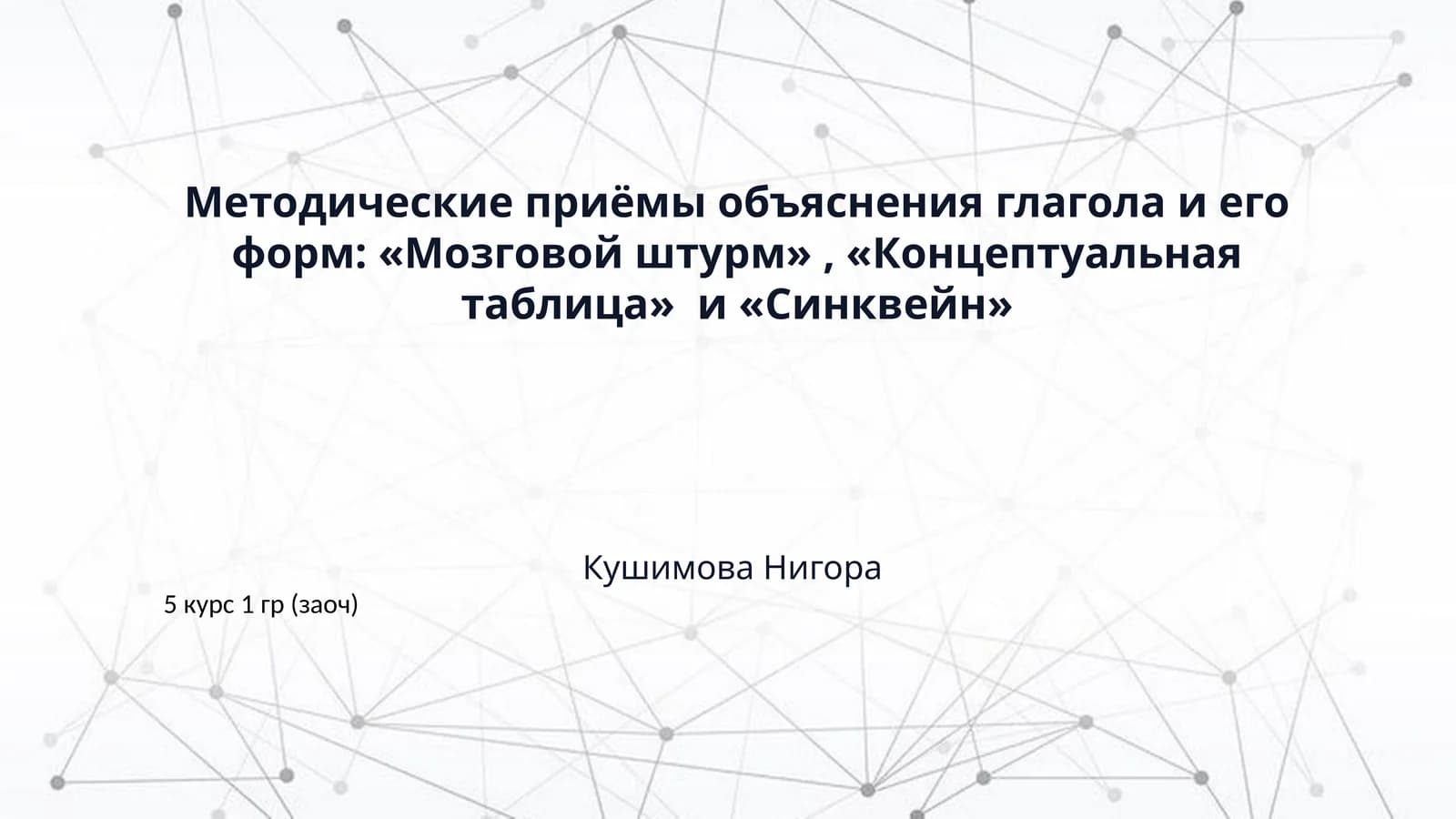 Методические приёмы объяснения глагола и его форм: «Мозговой штурм» , «Концептуальная таблица»  и «Синквейн»

Кушимова Нигора

5 курс 1 гр (заоч)